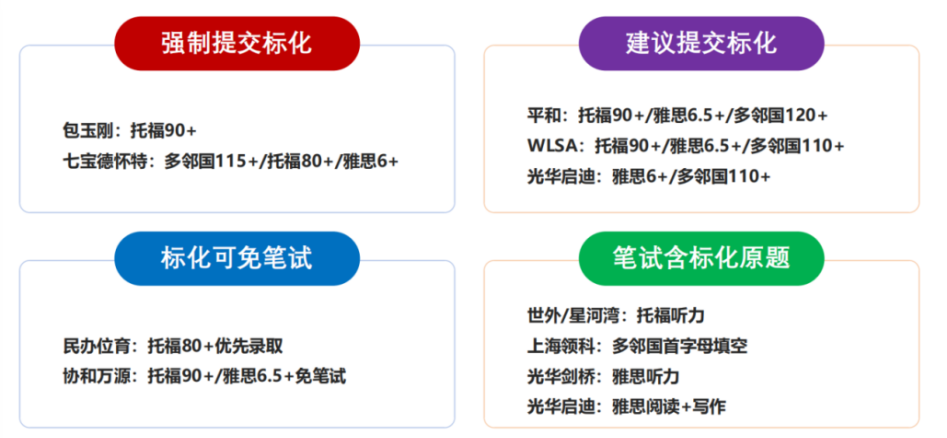 强制提交标化

包玉刚：托福90+
七宝德怀特：多邻国115+/托福80+/雅思6+

建议提交标化

平和：托福90+/雅思6.5+/多邻国120+
WLSA：托福90+/雅思6.5+/多邻国110+
光华启迪：雅思6+/多邻国110+

标化可免笔试

民办位育：托福80+优先录取
协和万源：托福90+/雅思6.5+免笔试

笔试含标化原题

世外/星河湾：托福听力
上海领科：多邻国首字母填空
光华剑桥：雅思听力
光华启迪：雅思阅读+写作